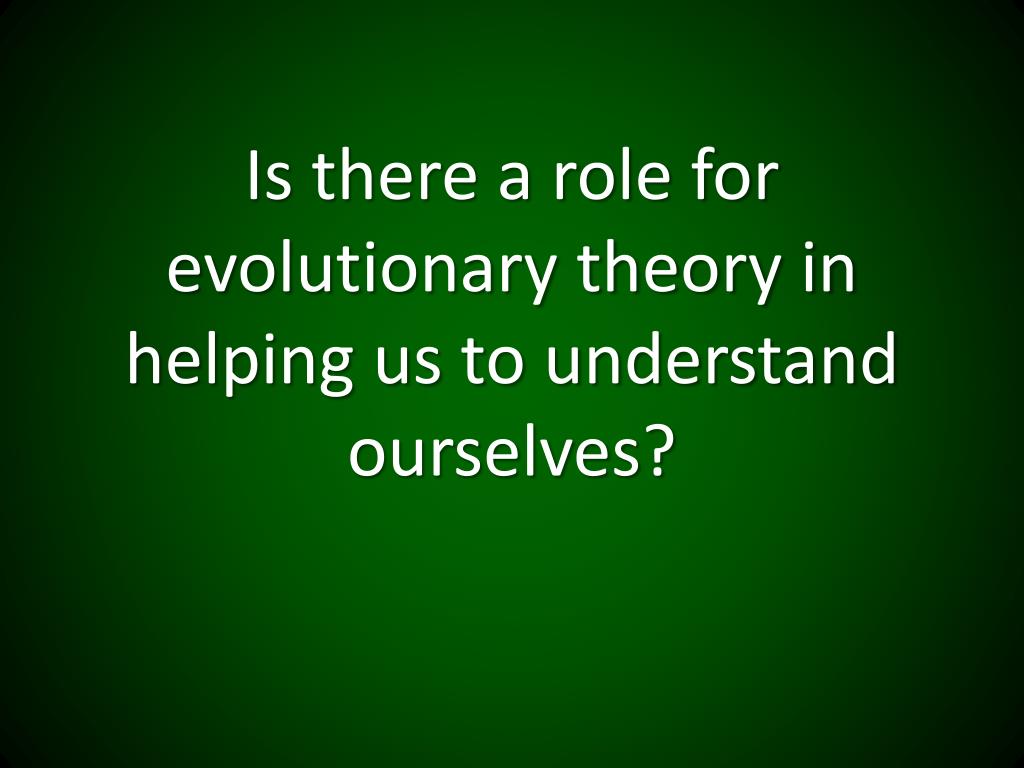 Is there a role for evolutionary theory in helping us to understand ourselves?